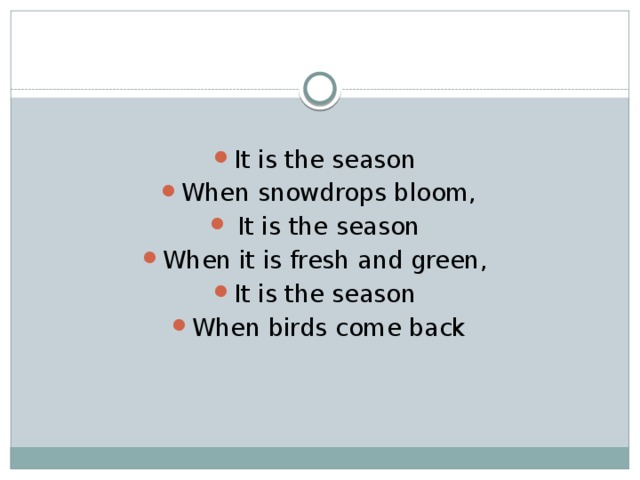 - It is the season
- When snowdrops bloom,
- It is the season
- When it is fresh and green,
- It is the season
- When birds come back